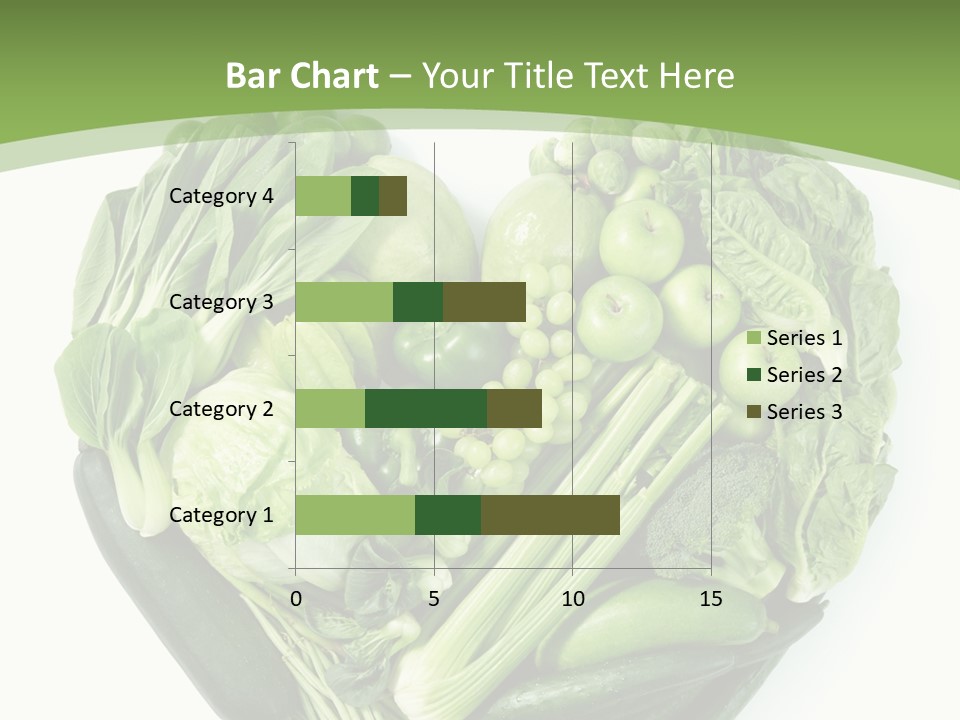 Bar Chart – Your Title Text Here

Category 4
Category 3
Category 2
Category 1

0
5
10
15

Series 1
Series 2
Series 3